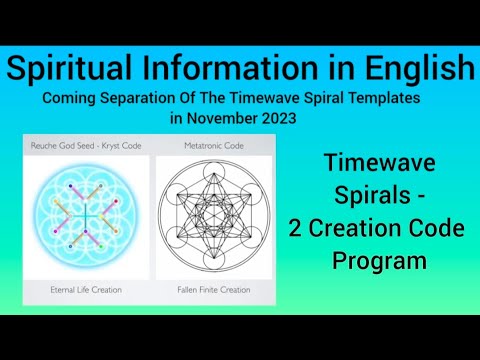 Spiritual Information in English

Coming Separation Of The Timewave Spiral Templates in November 2023

Reuche God Seed - Kryst Code

Eternal Life Creation

Metatronic Code

Fallen Finite Creation

Timewave Spirals - 2 Creation Code Program